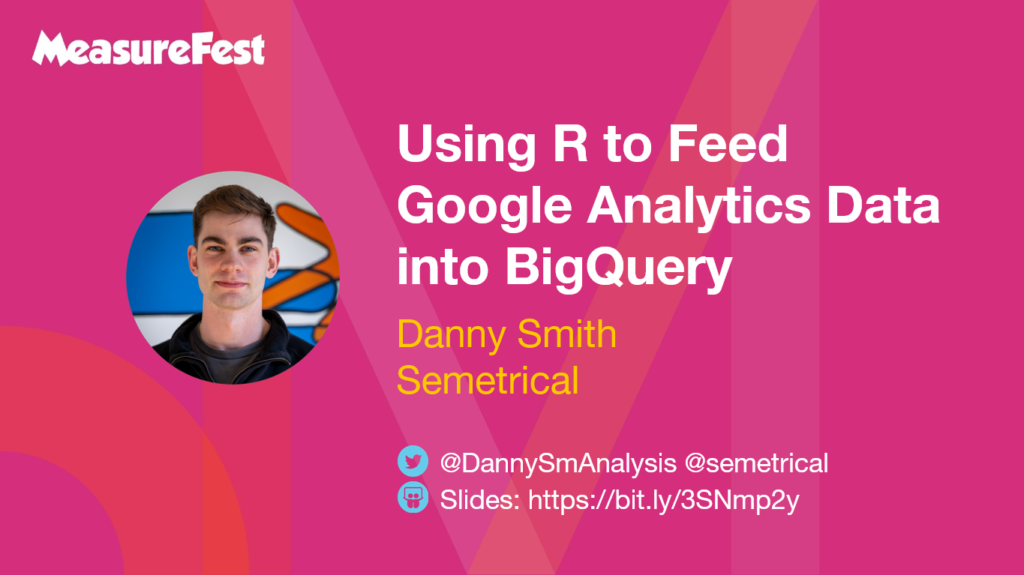 MeasureFest

Using R to Feed Google Analytics Data into BigQuery

Danny Smith
Semetrical

@DannySmAnalysis @semetrical
Slides: https://bit.ly/3SNmp2y